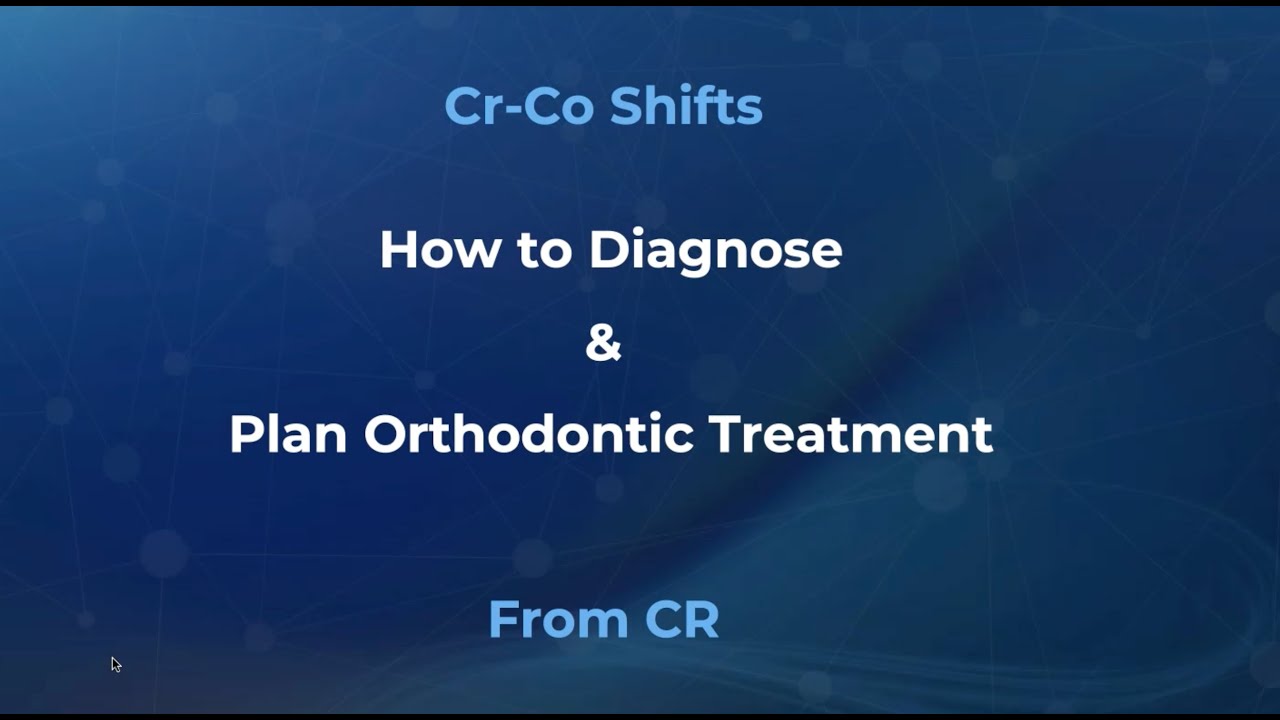 Cr-Co Shifts

How to Diagnose

&

Plan Orthodontic Treatment

From CR